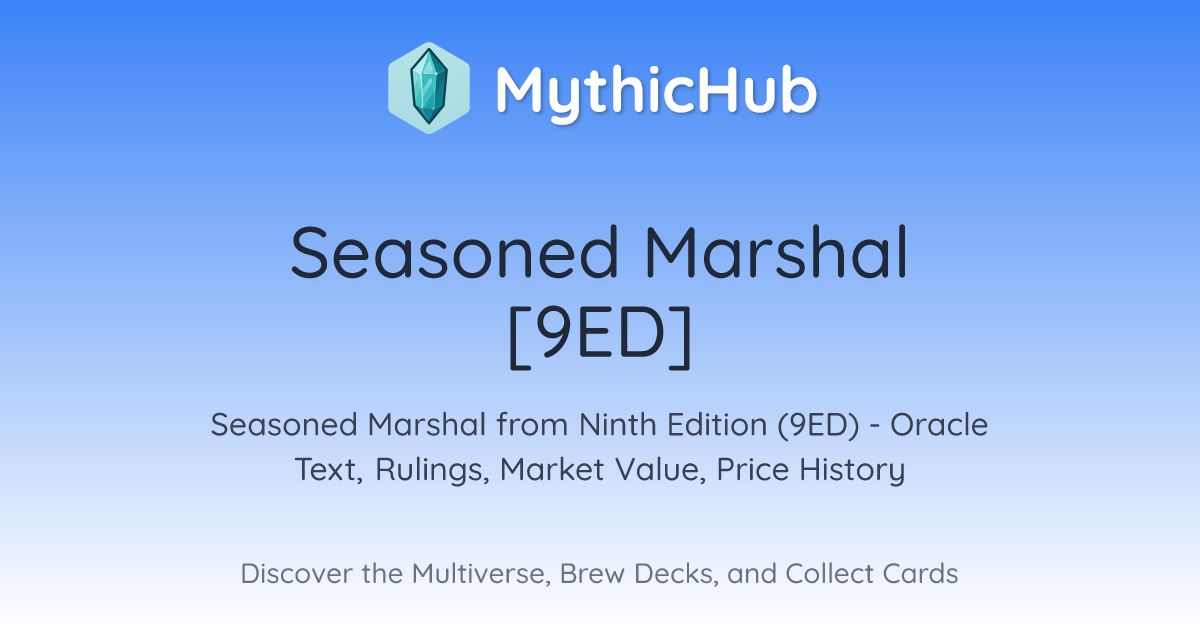 MythicHub

Seasoned Marshal [9ED]

Seasoned Marshal from Ninth Edition (9ED) - Oracle Text, Rulings, Market Value, Price History

Discover the Multiverse, Brew Decks, and Collect Cards